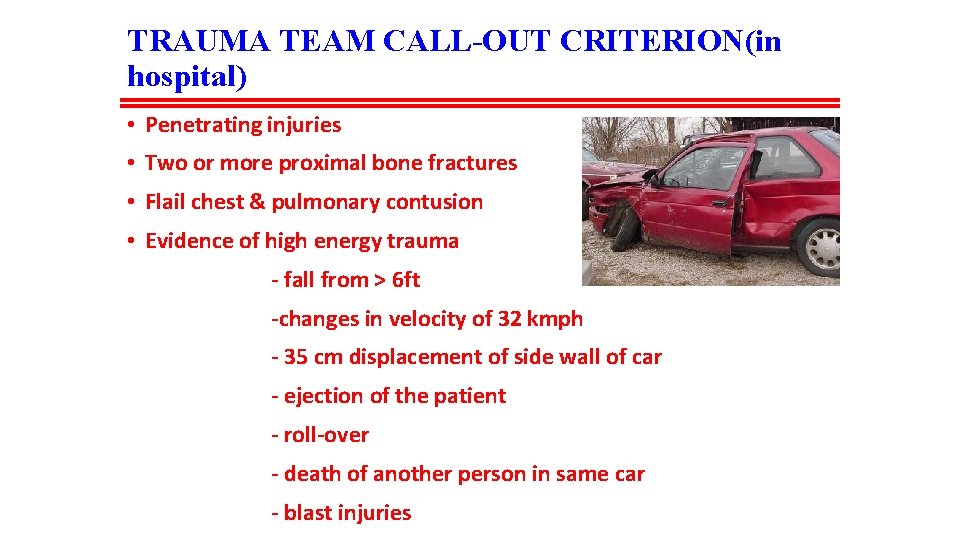 TRAUMA TEAM CALL-OUT CRITERION(in hospital)

• Penetrating injuries
• Two or more proximal bone fractures
• Flail chest & pulmonary contusion
• Evidence of high energy trauma

- fall from > 6ft
-changes in velocity of 32 kmph
- 35 cm displacement of side wall of car
- ejection of the patient
- roll-over
- death of another person in same car
- blast injuries